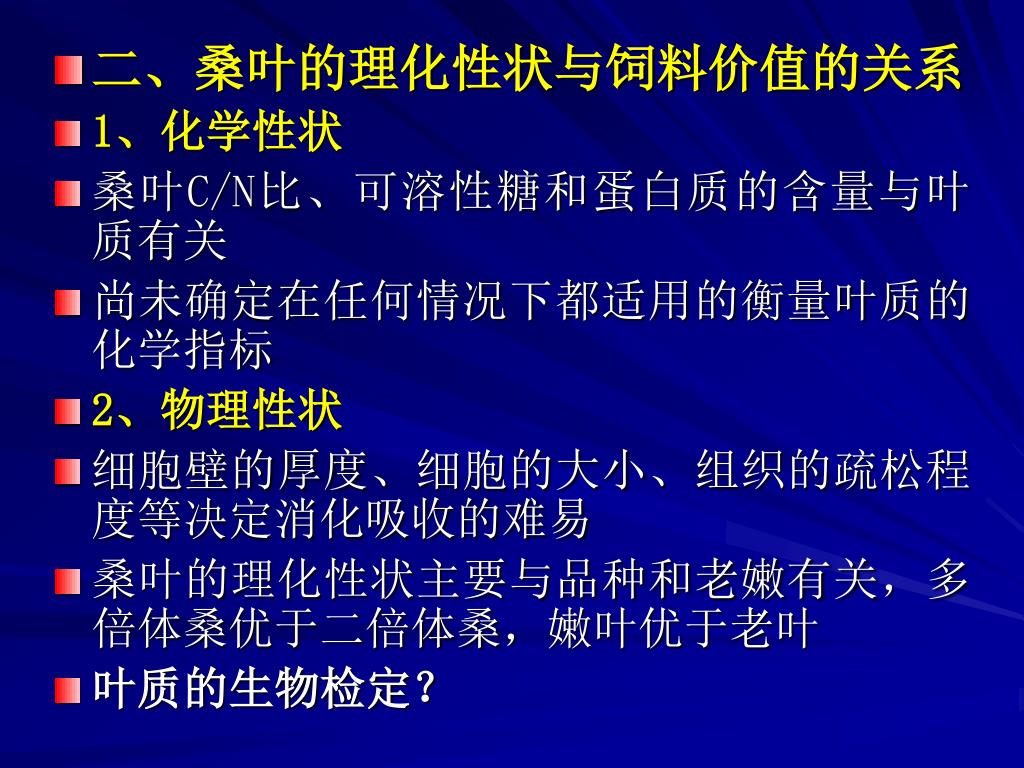 二、桑叶的理化性状与饲料价值的关系

1、化学性状

桑叶C/N比、可溶性糖和蛋白质的含量与叶质有关

尚未确定在任何情况下都适用的衡量叶质的化学指标

2、物理性状

细胞壁的厚度、细胞的大小、组织的疏松程度等决定消化吸收的难易

桑叶的理化性状主要与品种和老嫩有关，多倍体桑优于二倍体桑，嫩叶优于老叶

叶质的生物检定？